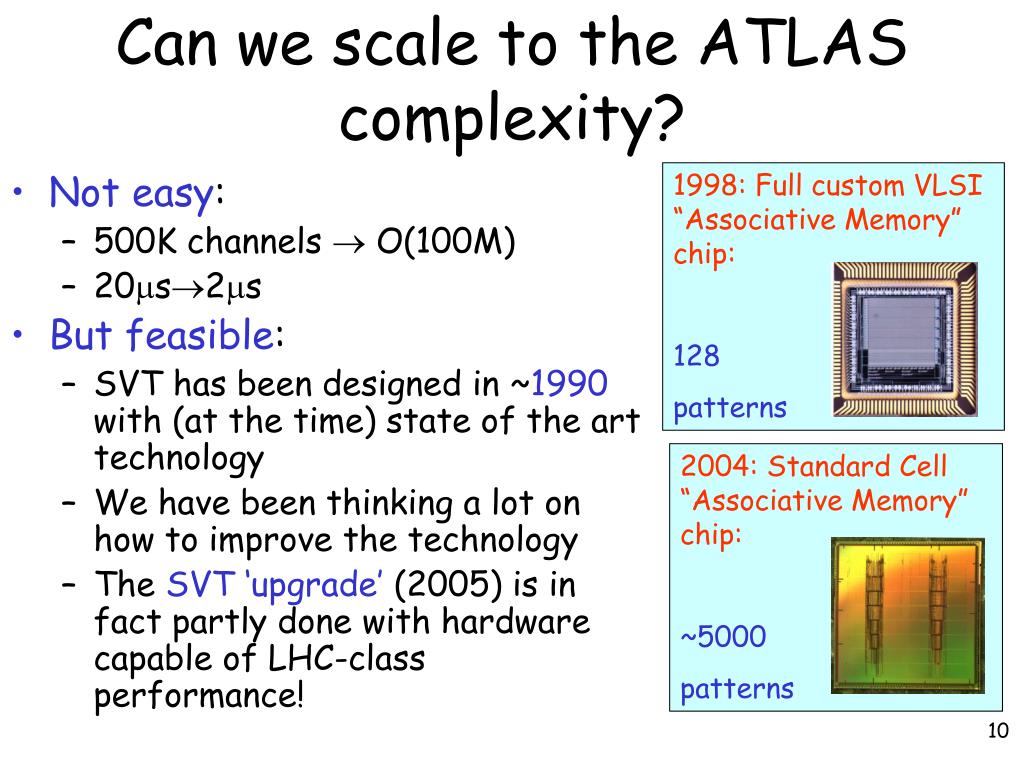 Can we scale to the ATLAS complexity?

• Not easy:
– 500K channels $\rightarrow$ O(100M)
– 20$\mu$s$\rightarrow$2$\mu$s
• But feasible:
– SVT has been designed in ~1990 with (at the time) state of the art technology
– We have been thinking a lot on how to improve the technology
– The SVT 'upgrade' (2005) is in fact partly done with hardware capable of LHC-class performance!

1998: Full custom VLSI "Associative Memory" chip:

128 patterns

2004: Standard Cell "Associative Memory" chip:

~5000 patterns

10